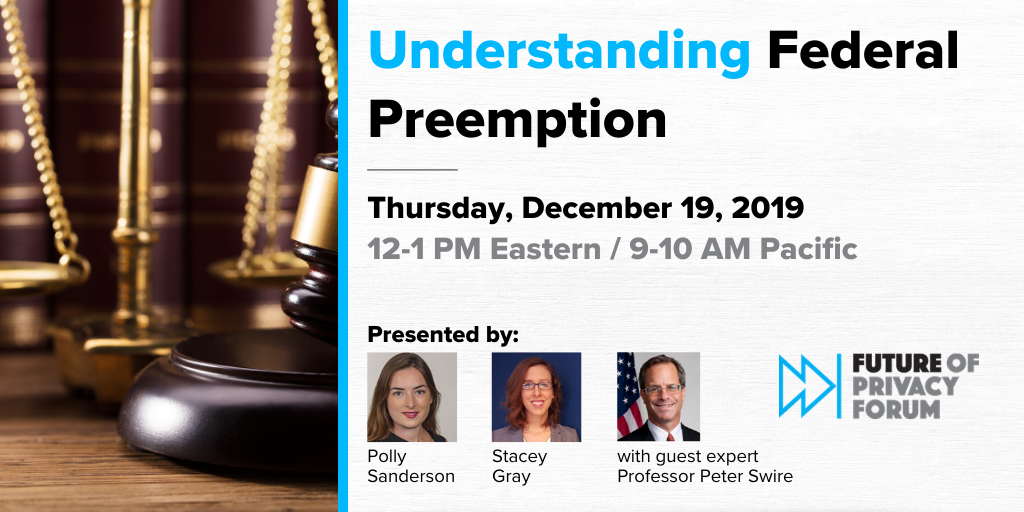 Understanding Federal Preemption

Thursday, December 19, 2019
12-1 PM Eastern / 9-10 AM Pacific

Presented by:

Polly Sanderson

Stacey Gray

with guest expert Professor Peter Swire

FUTURE OF PRIVACY FORUM